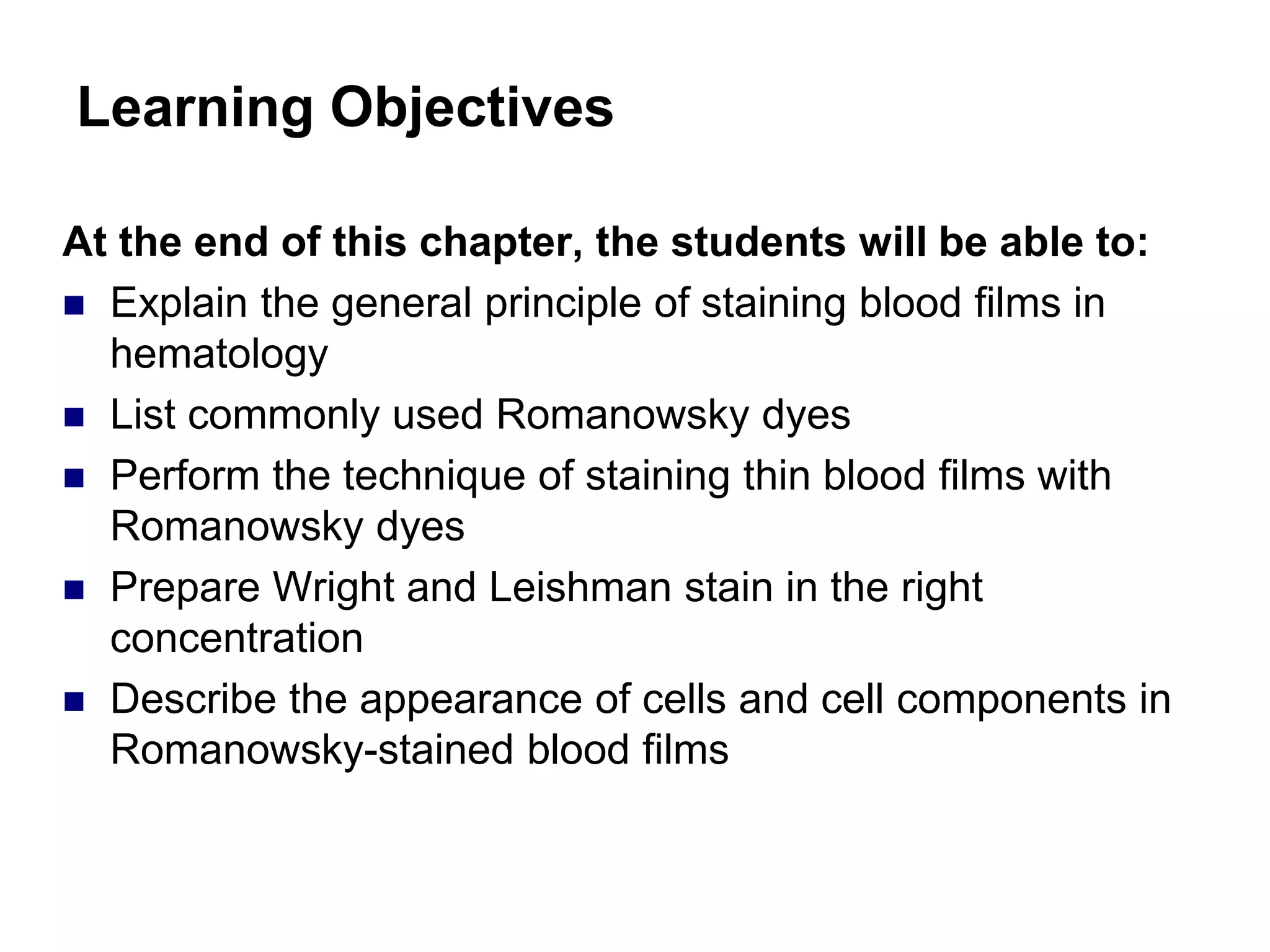 Learning Objectives

At the end of this chapter, the students will be able to:

- Explain the general principle of staining blood films in hematology
- List commonly used Romanowsky dyes
- Perform the technique of staining thin blood films with Romanowsky dyes
- Prepare Wright and Leishman stain in the right concentration
- Describe the appearance of cells and cell components in Romanowsky-stained blood films